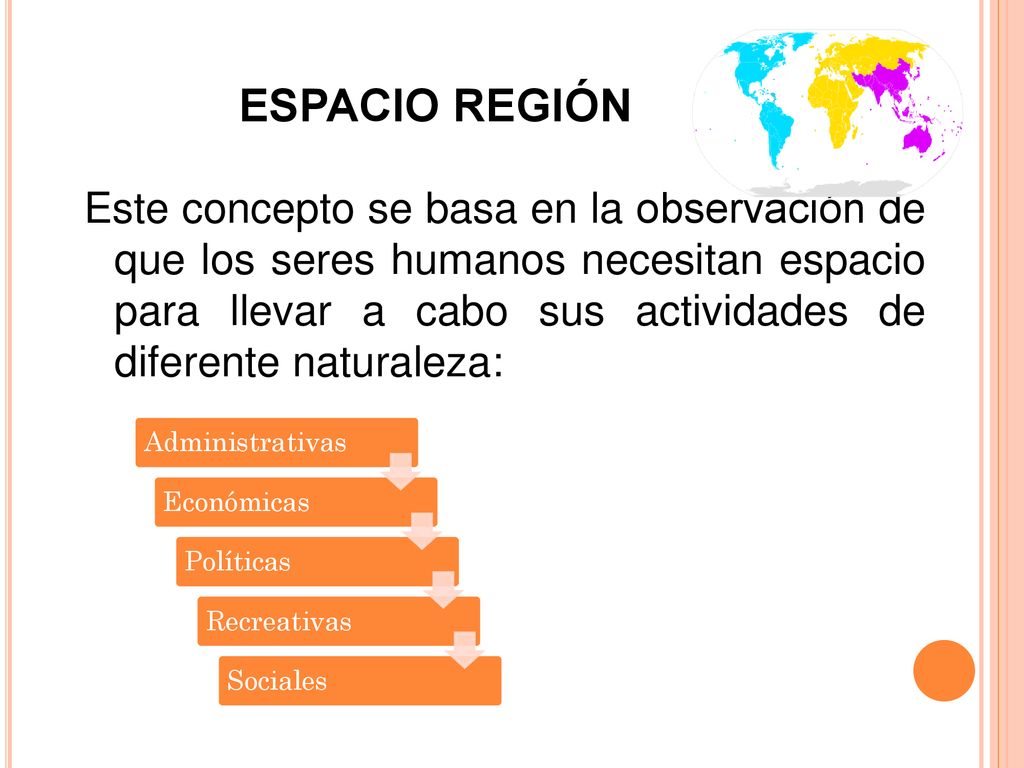 ESPACIO REGIÓN

Este concepto se basa en la observación de que los seres humanos necesitan espacio para llevar a cabo sus actividades de diferente naturaleza:

Administrativas

Económicas

Políticas

Recreativas

Sociales